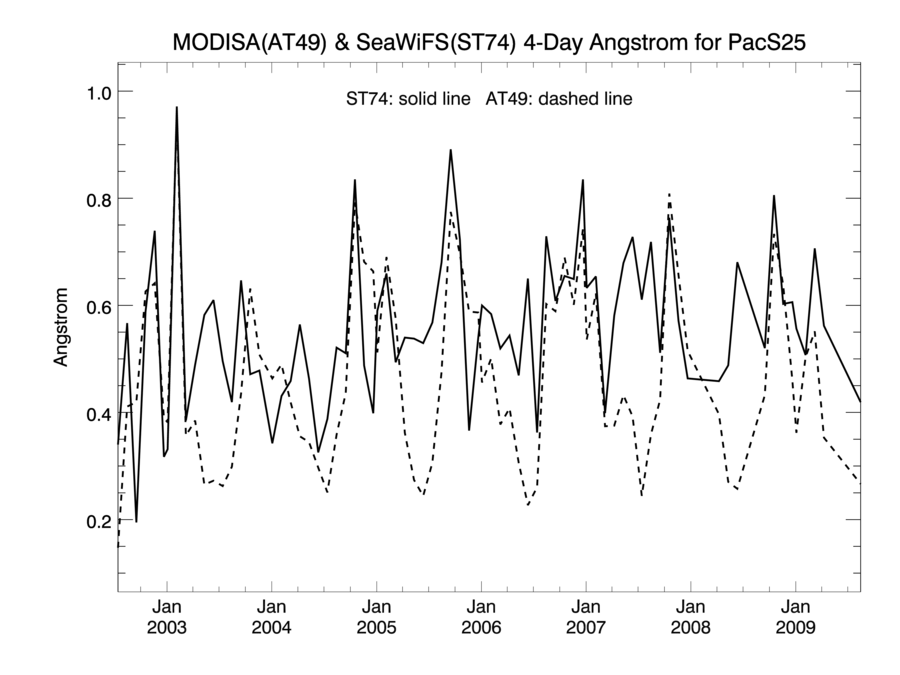 MODISA(AT49) & SeaWiFS(ST74) 4-Day Angstrom for PacS25

ST74: solid line   AT49: dashed line

Angstrom

1.0
0.8
0.6
0.4
0.2

Jan 2003
Jan 2004
Jan 2005
Jan 2006
Jan 2007
Jan 2008
Jan 2009